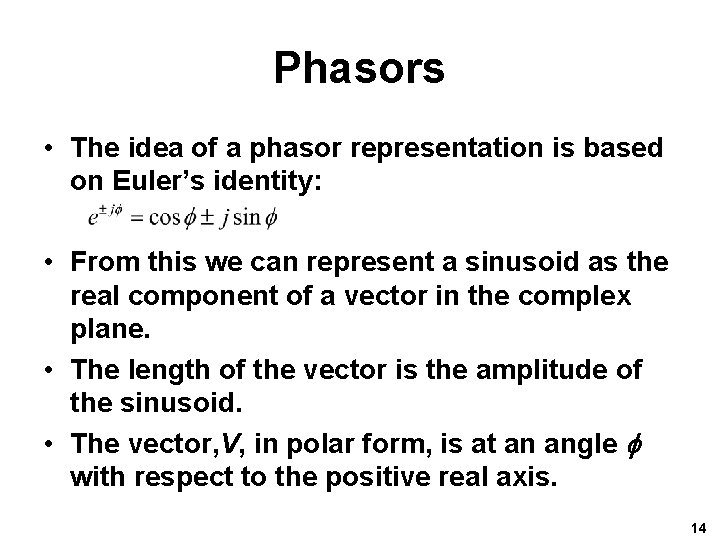 Phasors

• The idea of a phasor representation is based on Euler's identity:

$e^{\pm j\phi} = \cos\phi \pm j\sin\phi$

• From this we can represent a sinusoid as the real component of a vector in the complex plane.

• The length of the vector is the amplitude of the sinusoid.

• The vector,$V$, in polar form, is at an angle $\phi$ with respect to the positive real axis.

14